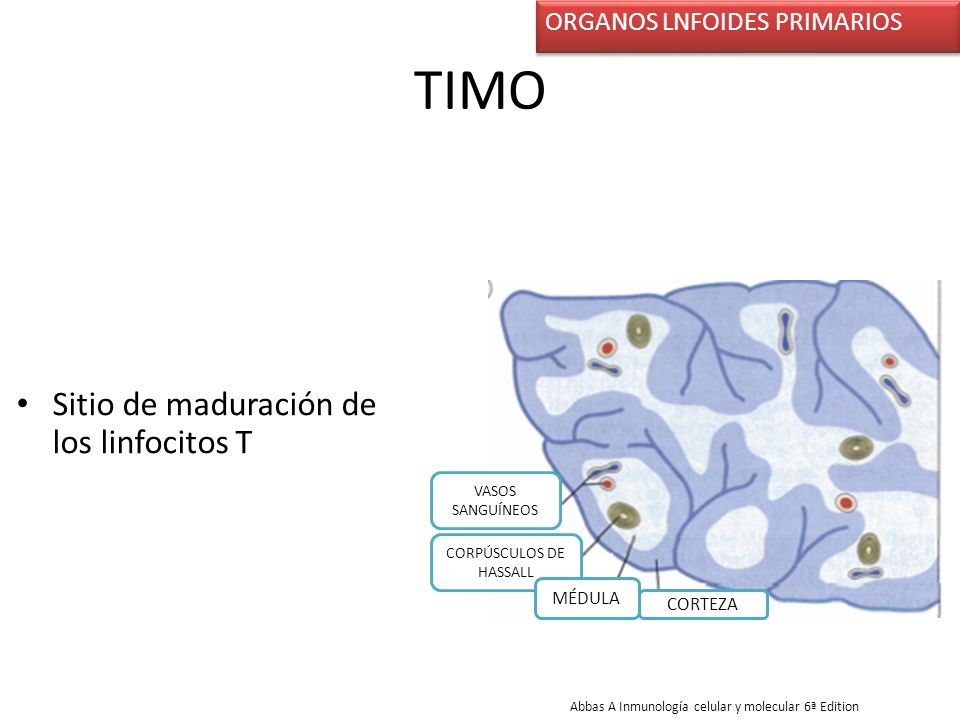 ORGANOS LNFOIDES PRIMARIOS

TIMO

• Sitio de maduración de los linfocitos T

VASOS SANGUÍNEOS

CORPÚSCULOS DE HASSALL

MÉDULA

CORTEZA

Abbas A Inmunología celular y molecular 6ª Edition